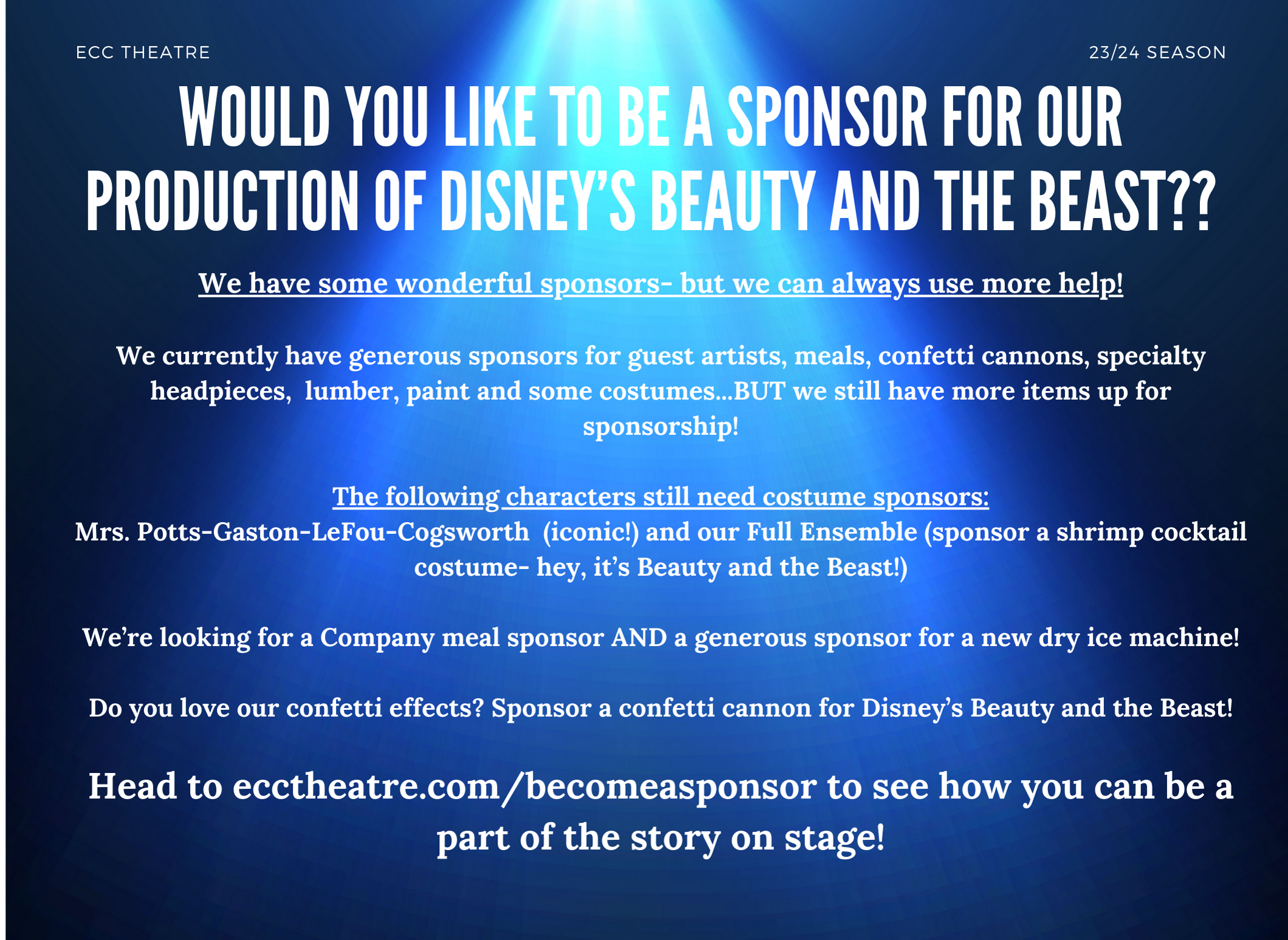 ECC THEATRE

23/24 SEASON

WOULD YOU LIKE TO BE A SPONSOR FOR OUR PRODUCTION OF DISNEY'S BEAUTY AND THE BEAST??

We have some wonderful sponsors- but we can always use more help!

We currently have generous sponsors for guest artists, meals, confetti cannons, specialty headpieces, lumber, paint and some costumes...BUT we still have more items up for sponsorship!

The following characters still need costume sponsors:
Mrs. Potts-Gaston-LeFou-Cogsworth (iconic!) and our Full Ensemble (sponsor a shrimp cocktail costume- hey, it's Beauty and the Beast!)

We're looking for a Company meal sponsor AND a generous sponsor for a new dry ice machine!

Do you love our confetti effects? Sponsor a confetti cannon for Disney's Beauty and the Beast!

Head to ecctheatre.com/becomeasponsor to see how you can be a part of the story on stage!